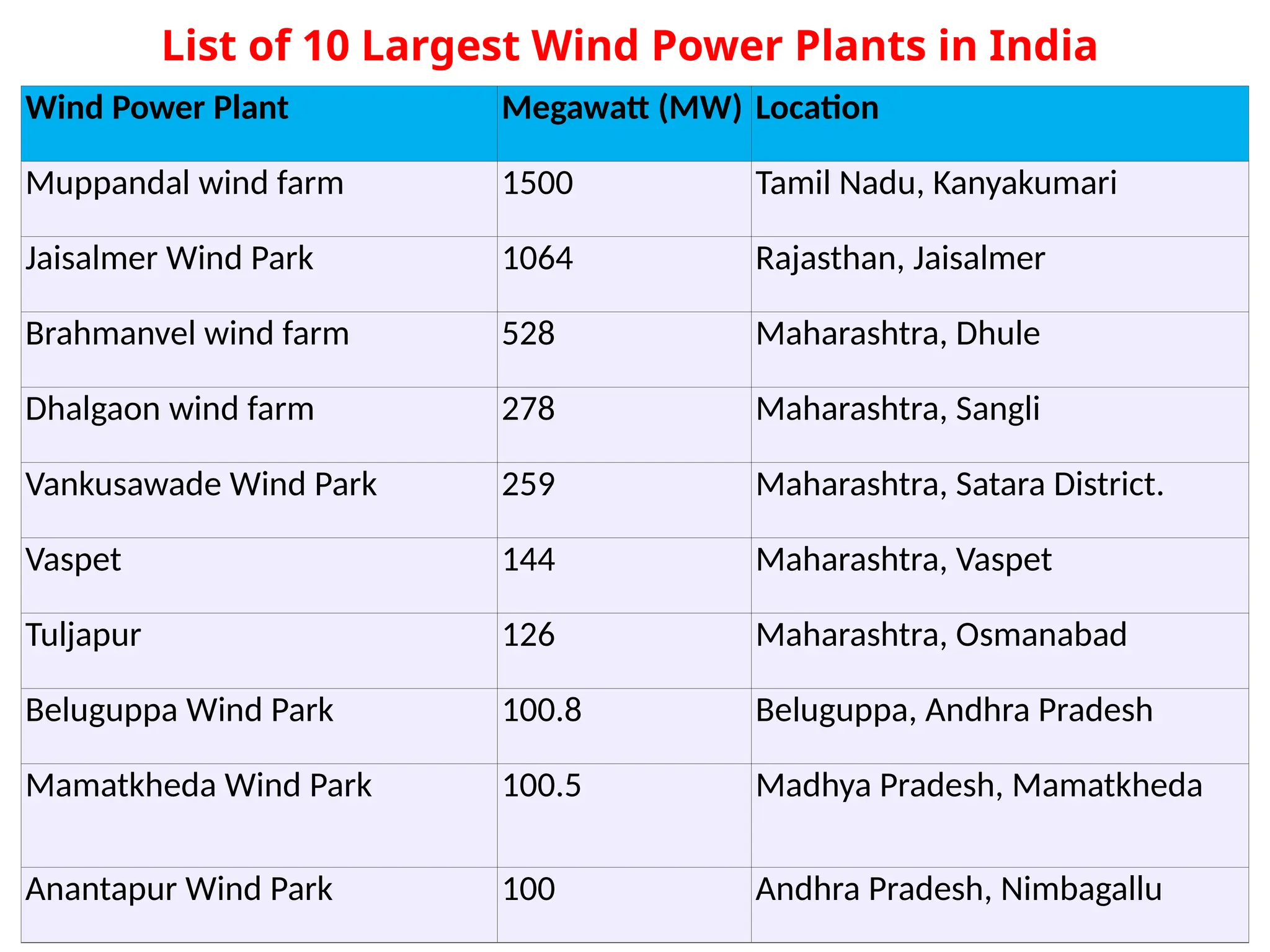 List of 10 Largest Wind Power Plants in India

| Wind Power Plant | Megawatt (MW) | Location |
|---|---|---|
| Muppandal wind farm | 1500 | Tamil Nadu, Kanyakumari |
| Jaisalmer Wind Park | 1064 | Rajasthan, Jaisalmer |
| Brahmanvel wind farm | 528 | Maharashtra, Dhule |
| Dhalgaon wind farm | 278 | Maharashtra, Sangli |
| Vankusawade Wind Park | 259 | Maharashtra, Satara District. |
| Vaspet | 144 | Maharashtra, Vaspet |
| Tuljapur | 126 | Maharashtra, Osmanabad |
| Beluguppa Wind Park | 100.8 | Beluguppa, Andhra Pradesh |
| Mamatkheda Wind Park | 100.5 | Madhya Pradesh, Mamatkheda |
| Anantapur Wind Park | 100 | Andhra Pradesh, Nimbagallu |